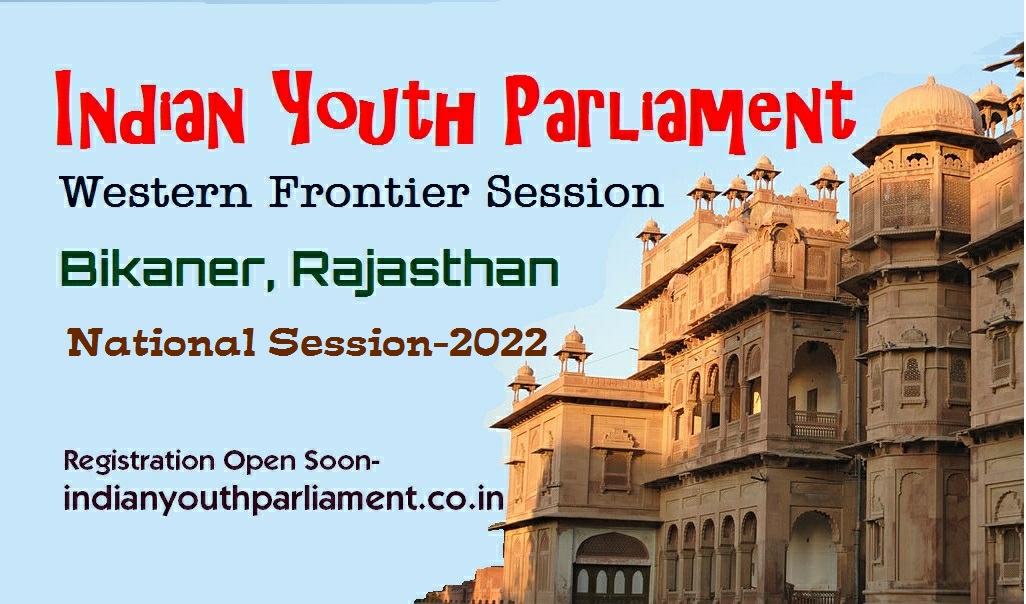 Indian Youth Parliament

Western Frontier Session

Bikaner, Rajasthan

National Session-2022

Registration Open Soon-
indianyouthparliament.co.in